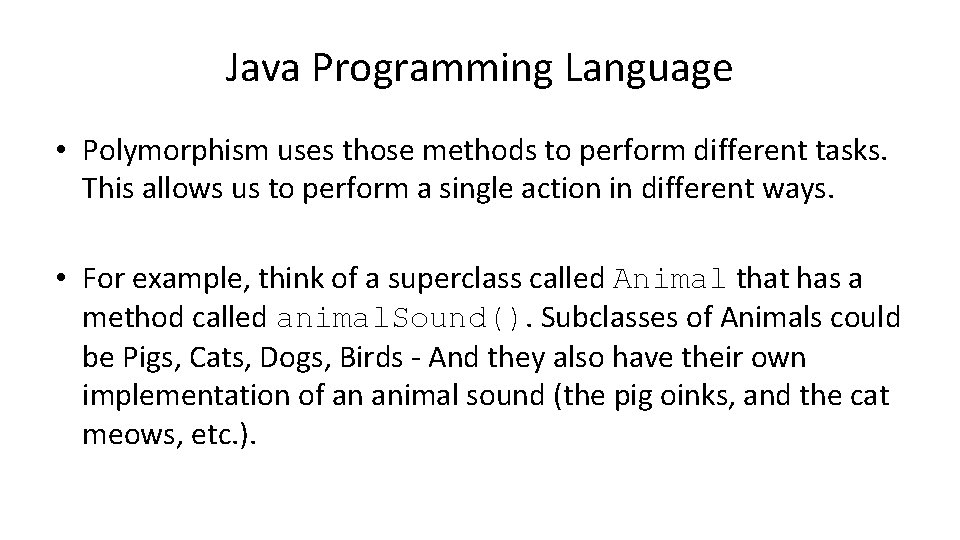 Java Programming Language

• Polymorphism uses those methods to perform different tasks. This allows us to perform a single action in different ways.

• For example, think of a superclass called Animal that has a method called animalSound(). Subclasses of Animals could be Pigs, Cats, Dogs, Birds - And they also have their own implementation of an animal sound (the pig oinks, and the cat meows, etc.).